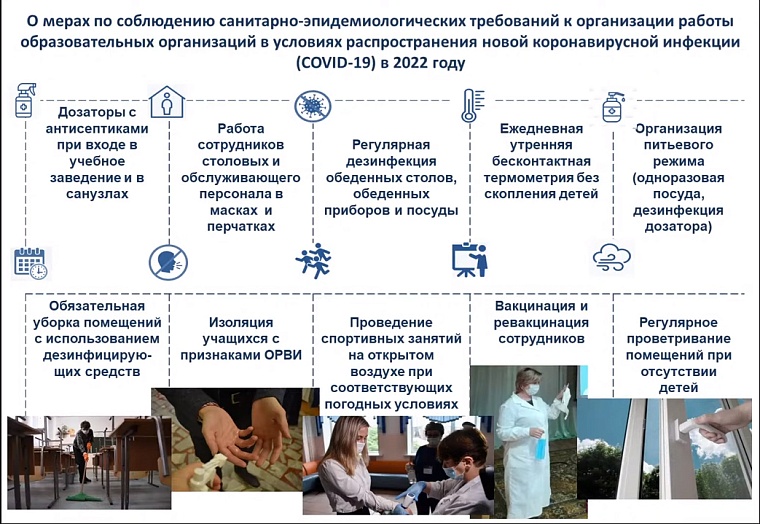 О мерах по соблюдению санитарно-эпидемиологических требований к организации работы образовательных организаций в условиях распространения новой коронавирусной инфекции (COVID-19) в 2022 году

Дозаторы с антисептиками при входе в учебное заведение и в санузлах

Работа сотрудников столовых и обслуживающего персонала в масках и перчатках

Регулярная дезинфекция обеденных столов, обеденных приборов и посуды

Ежедневная утренняя бесконтактная термометрия без скопления детей

Организация питьевого режима (одноразовая посуда, дезинфекция дозатора)

Обязательная уборка помещений с использованием дезинфицирующих средств

Изоляция учащихся с признаками ОРВИ

Проведение спортивных занятий на открытом воздухе при соответствующих погодных условиях

Вакцинация и ревакцинация сотрудников

Регулярное проветривание помещений при отсутствии детей